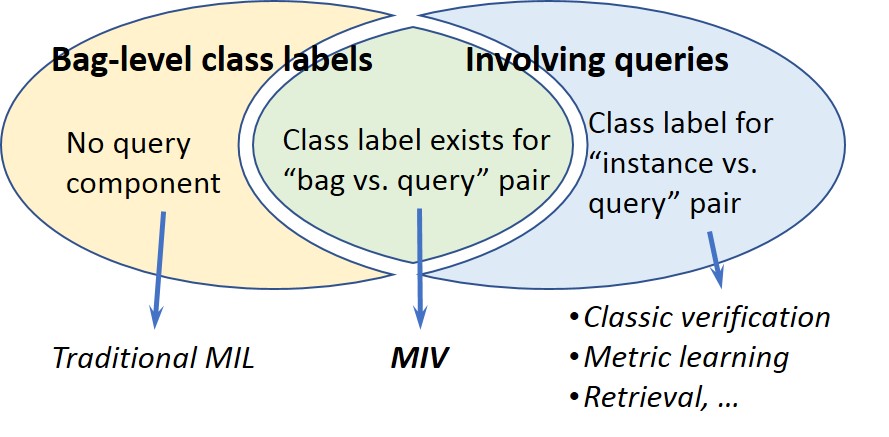 Bag-level class labels

Involving queries

No query component

Class label exists for “bag vs. query” pair

Class label for “instance vs. query” pair

Traditional MIL

MIV

• Classic verification
• Metric learning
• Retrieval, …